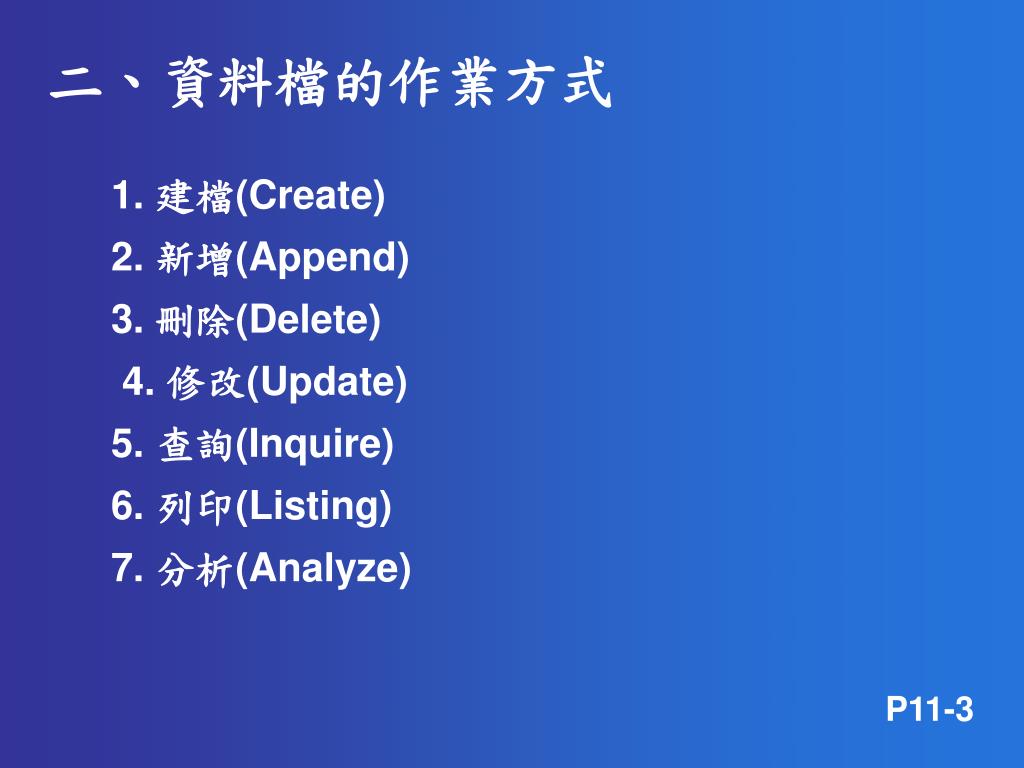 二、資料檔的作業方式

1. 建檔(Create)
2. 新增(Append)
3. 刪除(Delete)
4. 修改(Update)
5. 查詢(Inquire)
6. 列印(Listing)
7. 分析(Analyze)

P11-3